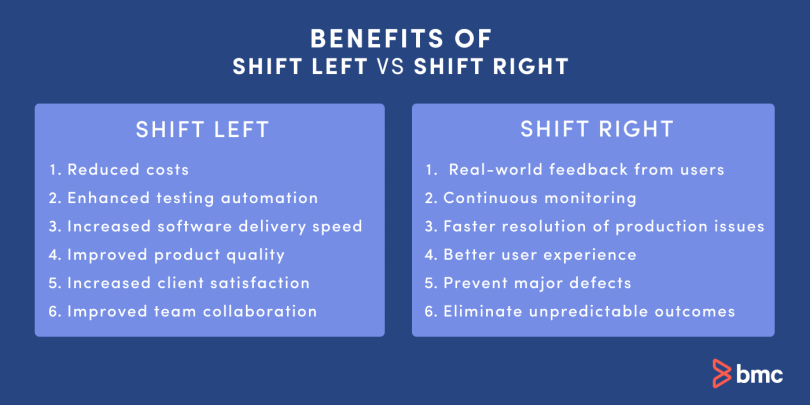 BENEFITS OF
SHIFT LEFT VS SHIFT RIGHT

SHIFT LEFT

1. Reduced costs
2. Enhanced testing automation
3. Increased software delivery speed
4. Improved product quality
5. Increased client satisfaction
6. Improved team collaboration

SHIFT RIGHT

1. Real-world feedback from users
2. Continuous monitoring
3. Faster resolution of production issues
4. Better user experience
5. Prevent major defects
6. Eliminate unpredictable outcomes

bmc